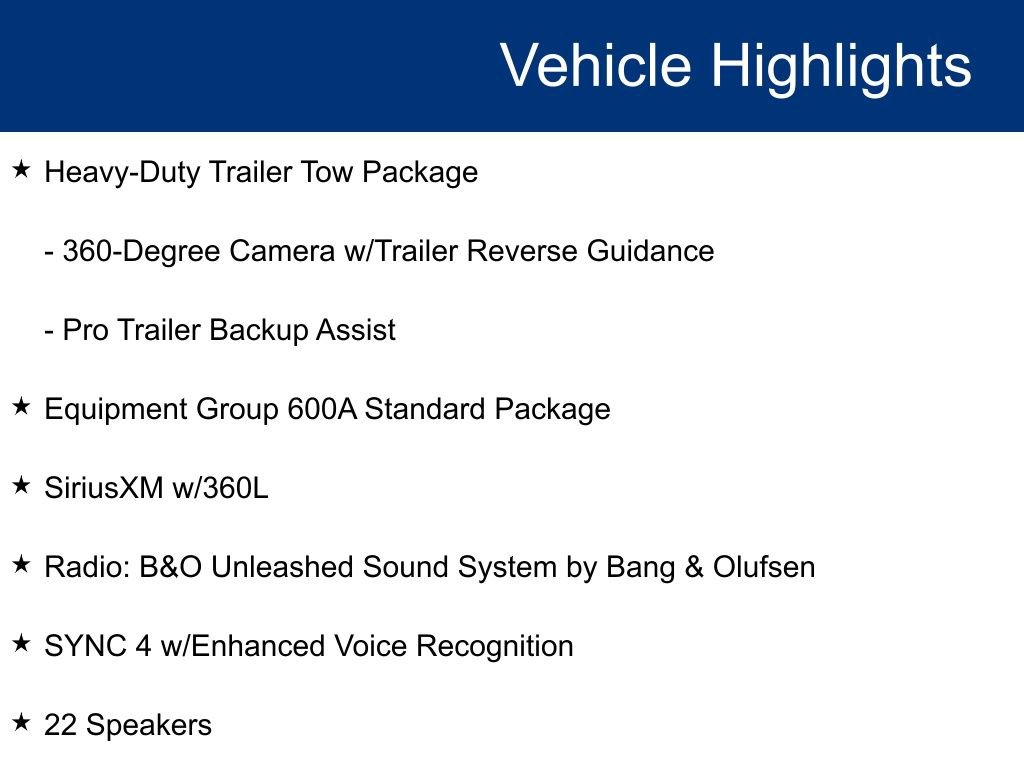 Vehicle Highlights

★ Heavy-Duty Trailer Tow Package

- 360-Degree Camera w/Trailer Reverse Guidance

- Pro Trailer Backup Assist

★ Equipment Group 600A Standard Package

★ SiriusXM w/360L

★ Radio: B&O Unleashed Sound System by Bang & Olufsen

★ SYNC 4 w/Enhanced Voice Recognition

★ 22 Speakers